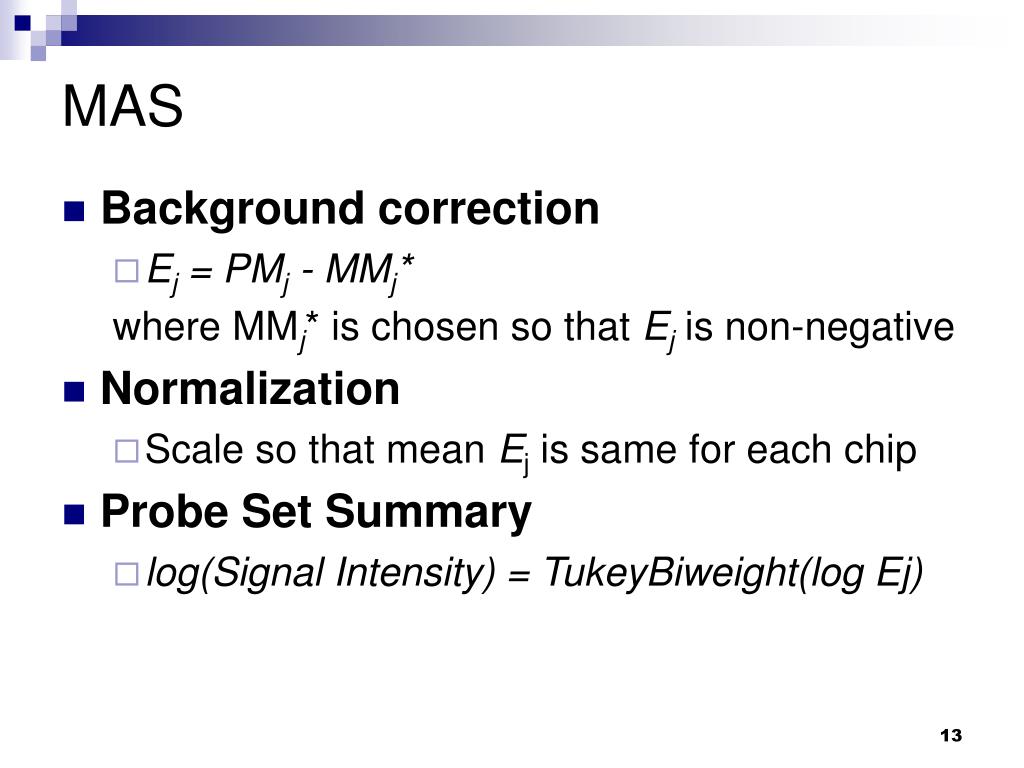 MAS

Background correction

$E_j = PM_j - MM_j^*$

where $MM_j^*$ is chosen so that $E_j$ is non-negative

Normalization

Scale so that mean $E_j$ is same for each chip

Probe Set Summary

log(Signal Intensity) = TukeyBiweight(log Ej)

13